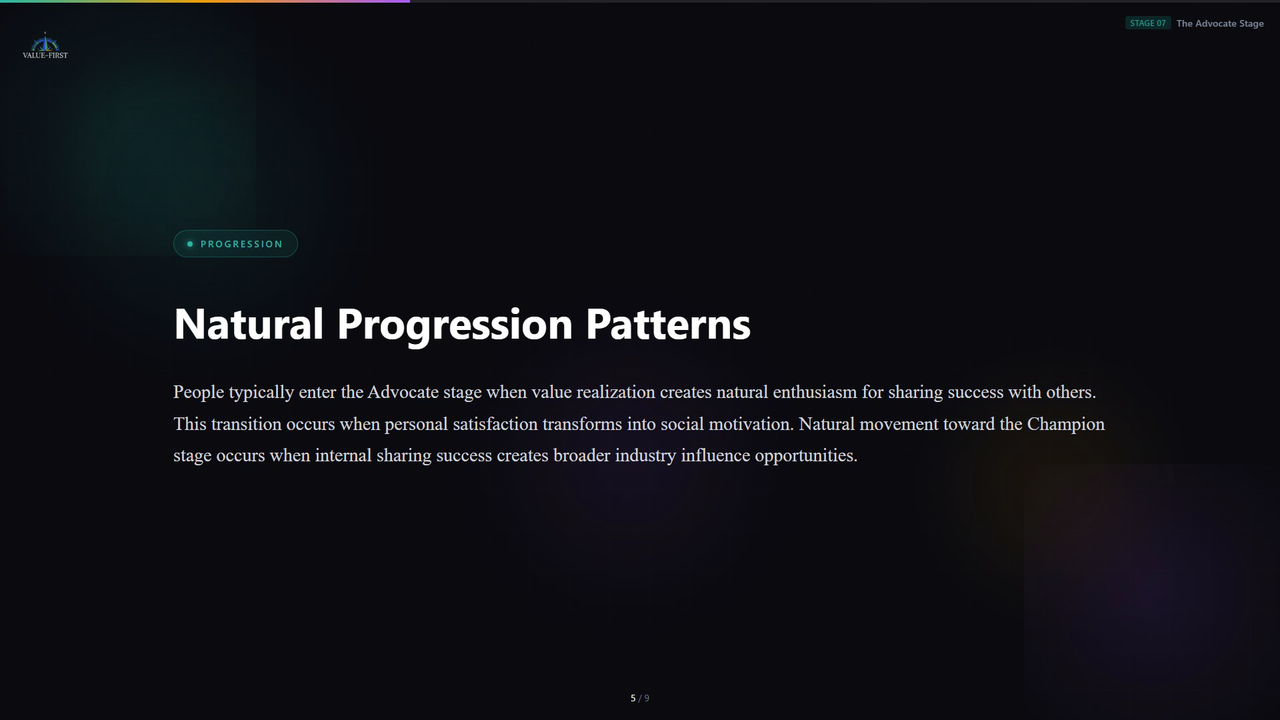 VALUE-FIRST

STAGE 07 The Advocate Stage

PROGRESSION

Natural Progression Patterns

People typically enter the Advocate stage when value realization creates natural enthusiasm for sharing success with others. This transition occurs when personal satisfaction transforms into social motivation. Natural movement toward the Champion stage occurs when internal sharing success creates broader industry influence opportunities.

5 / 9